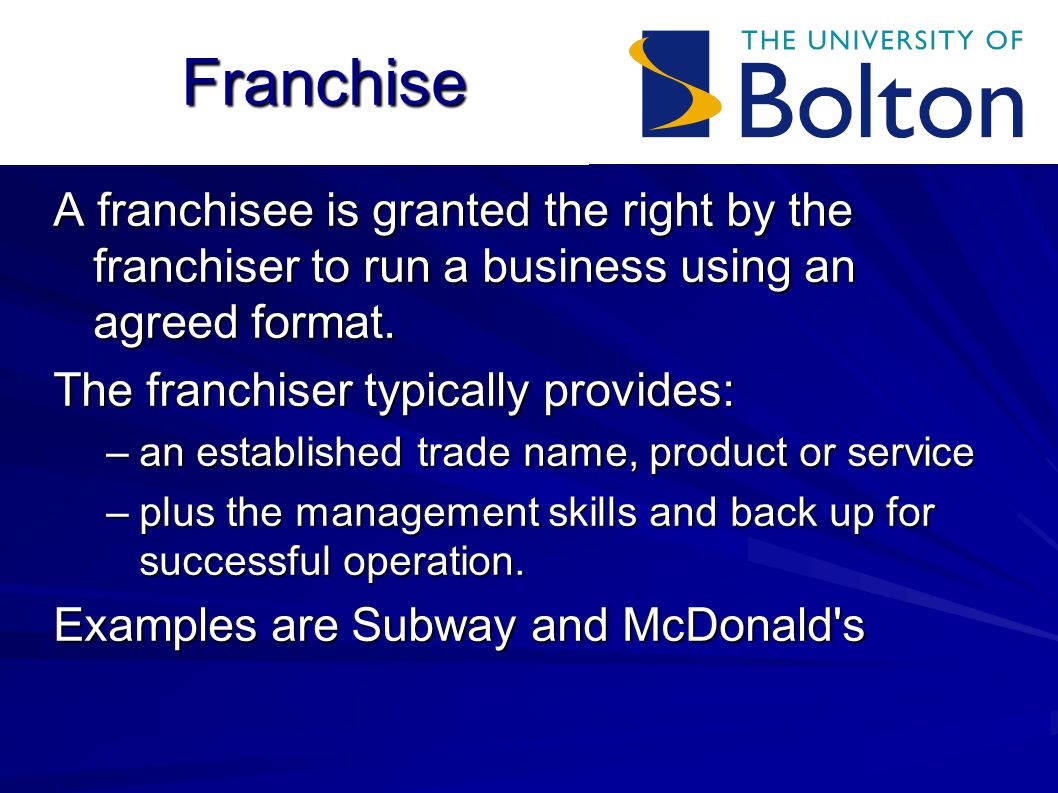 Franchise

THE UNIVERSITY OF Bolton

A franchisee is granted the right by the franchiser to run a business using an agreed format.

The franchiser typically provides:

– an established trade name, product or service

– plus the management skills and back up for successful operation.

Examples are Subway and McDonald's